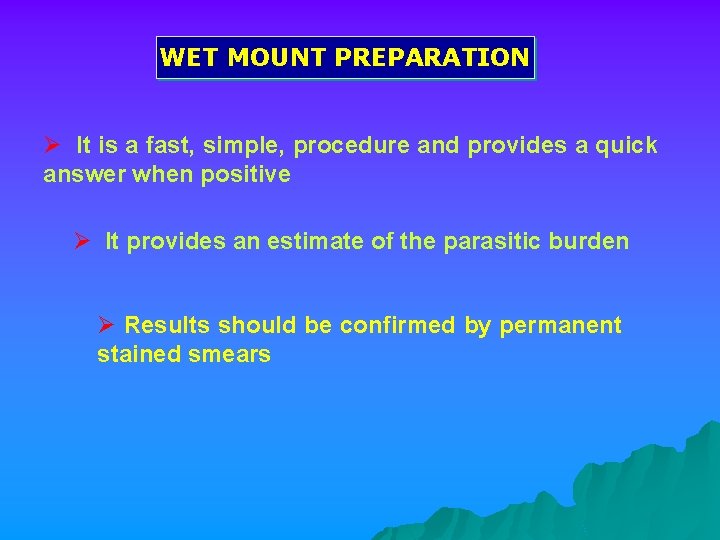 WET MOUNT PREPARATION

➢ It is a fast, simple, procedure and provides a quick answer when positive

➢ It provides an estimate of the parasitic burden

➢ Results should be confirmed by permanent stained smears